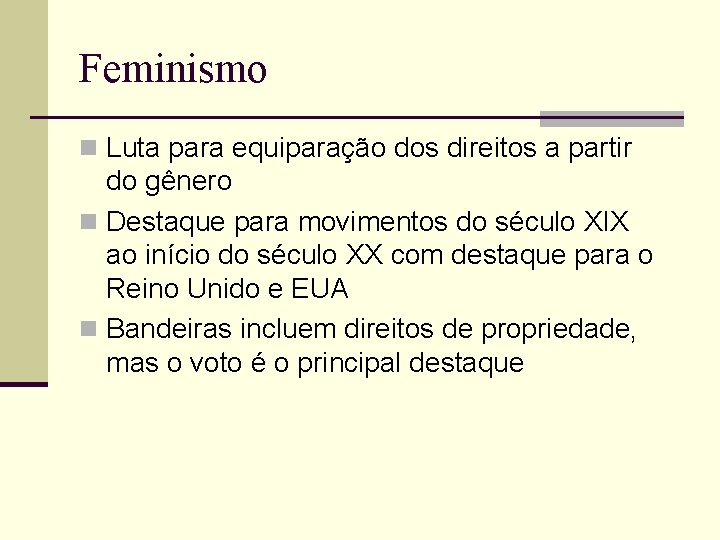 Feminismo

Luta para equiparação dos direitos a partir do gênero

Destaque para movimentos do século XIX ao início do século XX com destaque para o Reino Unido e EUA

Bandeiras incluem direitos de propriedade, mas o voto é o principal destaque